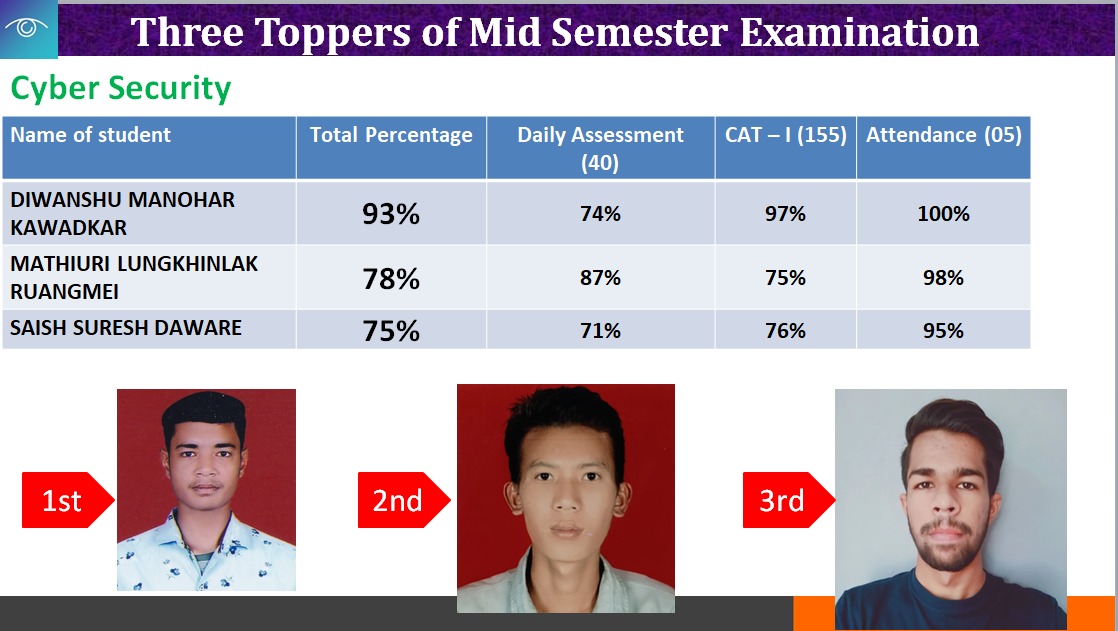 Three Toppers of Mid Semester Examination

Cyber Security

| Name of student | Total Percentage | Daily Assessment (40) | CAT – I (155) | Attendance (05) |
|---|---|---|---|---|
| DIWANSHU MANOHAR KAWADKAR | 93% | 74% | 97% | 100% |
| MATHIURI LUNGKHINLAK RUANGMEI | 78% | 87% | 75% | 98% |
| SAISH SURESH DAWARE | 75% | 71% | 76% | 95% |

1st

2nd

3rd